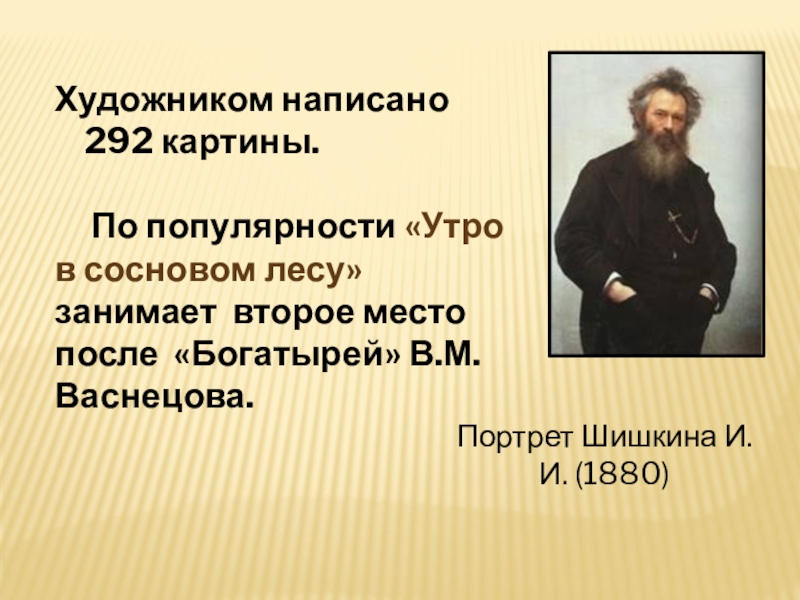 Художником написано 292 картины.

По популярности «Утро в сосновом лесу» занимает второе место после «Богатырей» В.М. Васнецова.

Портрет Шишкина И. И. (1880)